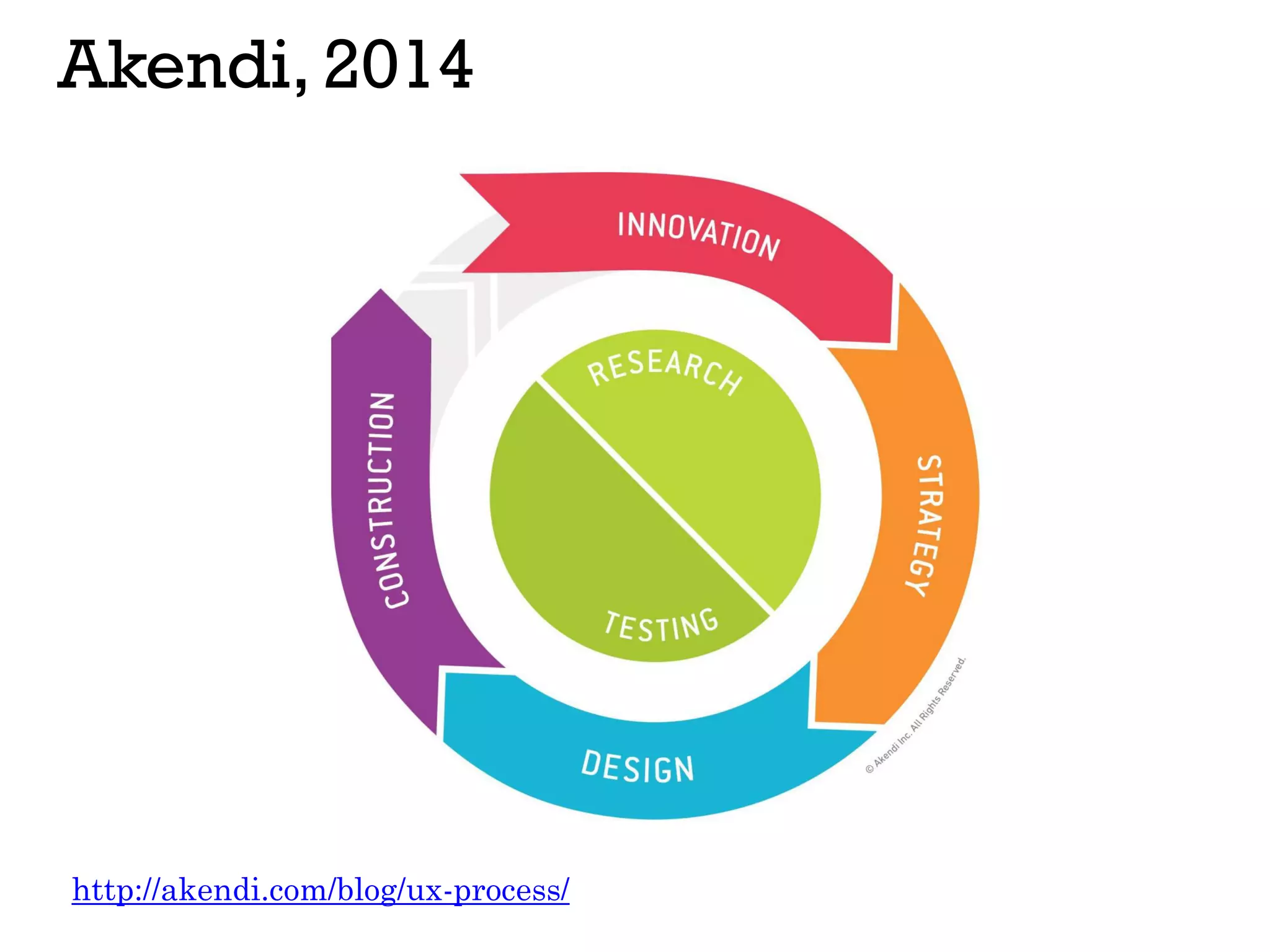 Akendi, 2014

INNOVATION

STRATEGY

DESIGN

CONSTRUCTION

RESEARCH

TESTING

© Akendi Inc. All Rights Reserved.

http://akendi.com/blog/ux-process/